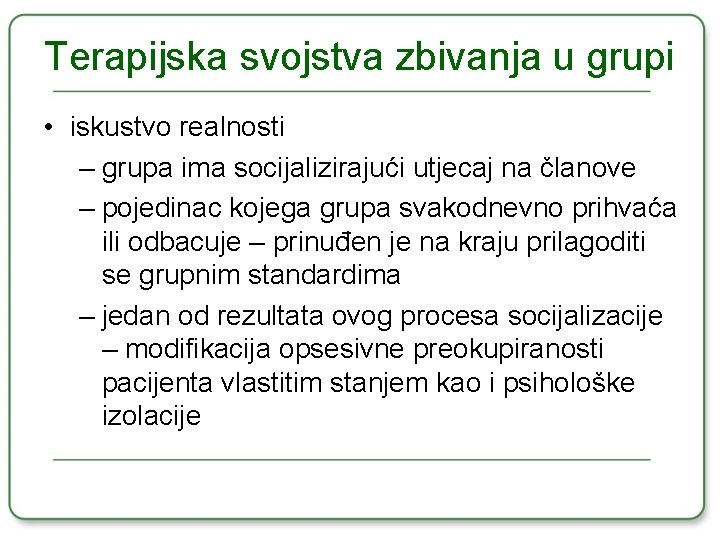 Terapijska svojstva zbivanja u grupi

• iskustvo realnosti
 – grupa ima socijalizirajući utjecaj na članove
 – pojedinac kojega grupa svakodnevno prihvaća ili odbacuje – prinuđen je na kraju prilagoditi se grupnim standardima
 – jedan od rezultata ovog procesa socijalizacije – modifikacija opsesivne preokupiranosti pacijenta vlastitim stanjem kao i psihološke izolacije